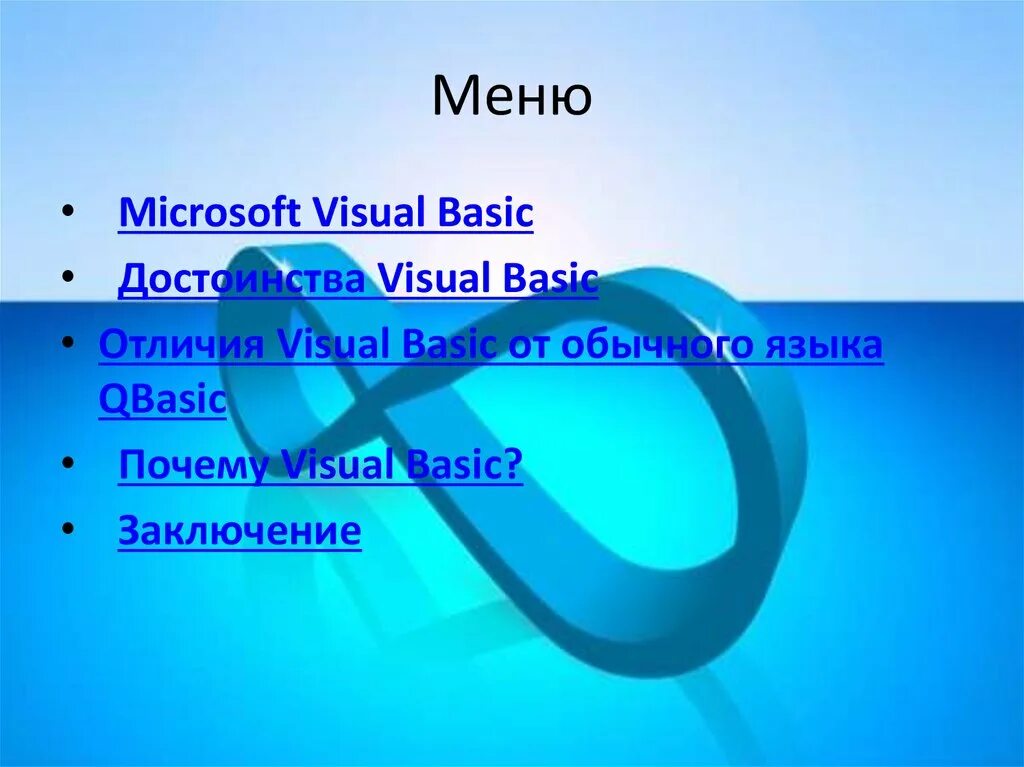 Меню

• Microsoft Visual Basic
• Достоинства Visual Basic
• Отличия Visual Basic от обычного языка QBasic
• Почему Visual Basic?
• Заключение